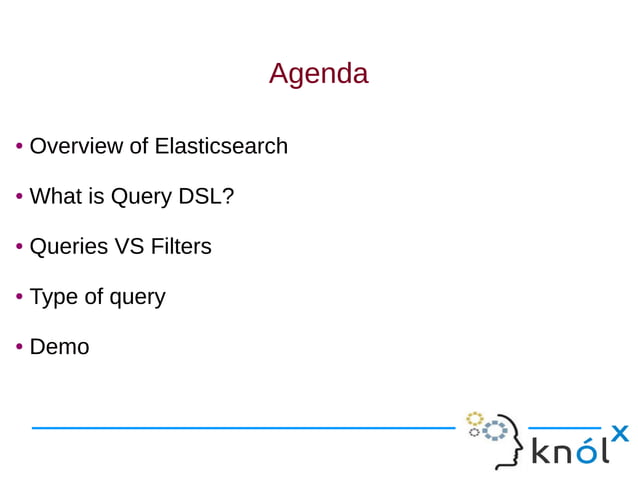 Agenda

• Overview of Elasticsearch

• What is Query DSL?

• Queries VS Filters

• Type of query

• Demo

knólx